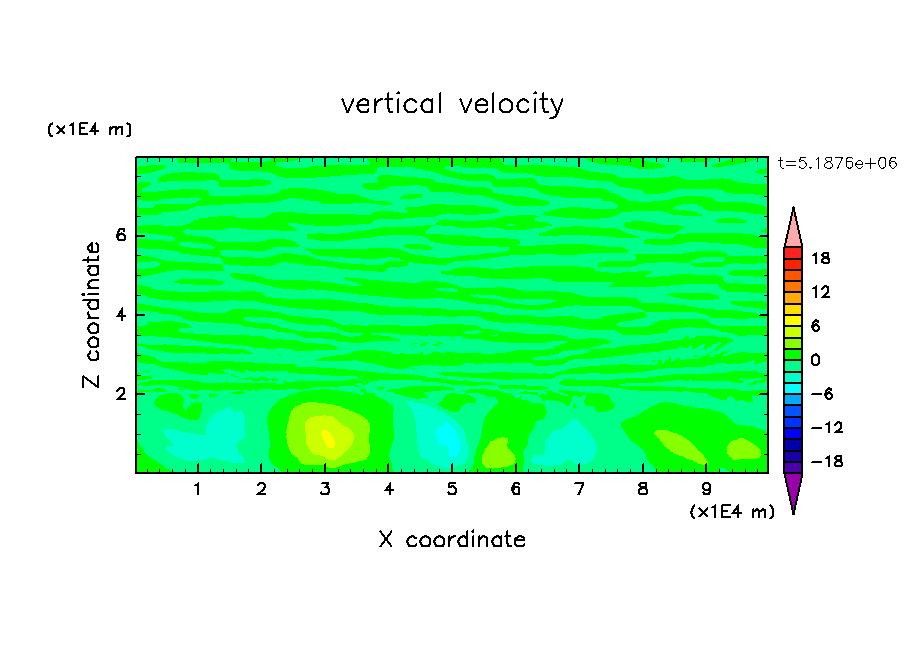 vertical velocity

(x1E4 m)

t=5.1876e+06

Z coordinate

6
4
2

18
12
6
0
−6
−12
−18

1 2 3 4 5 6 7 8 9

(x1E4 m)

X coordinate